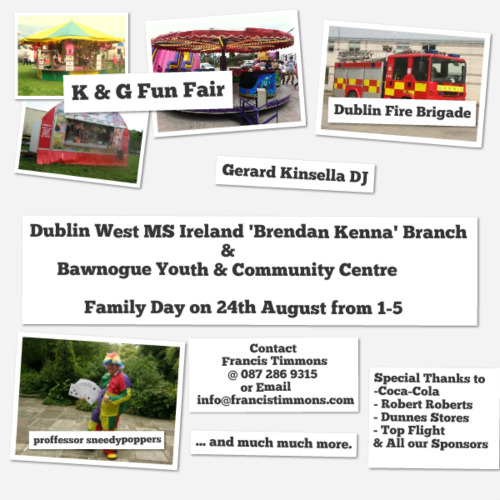 K & G Fun Fair

Dublin Fire Brigade

Gerard Kinsella DJ

Dublin West MS Ireland 'Brendan Kenna' Branch
&
Bawnogue Youth & Community Centre

Family Day on 24th August from 1-5

proffessor sneedypoppers

Contact
Francis Timmons
@ 087 286 9315
or Email
info@francistimmons.com

... and much much more.

Special Thanks to
-Coca-Cola
- Robert Roberts
- Dunnes Stores
- Top Flight
& All our Sponsors